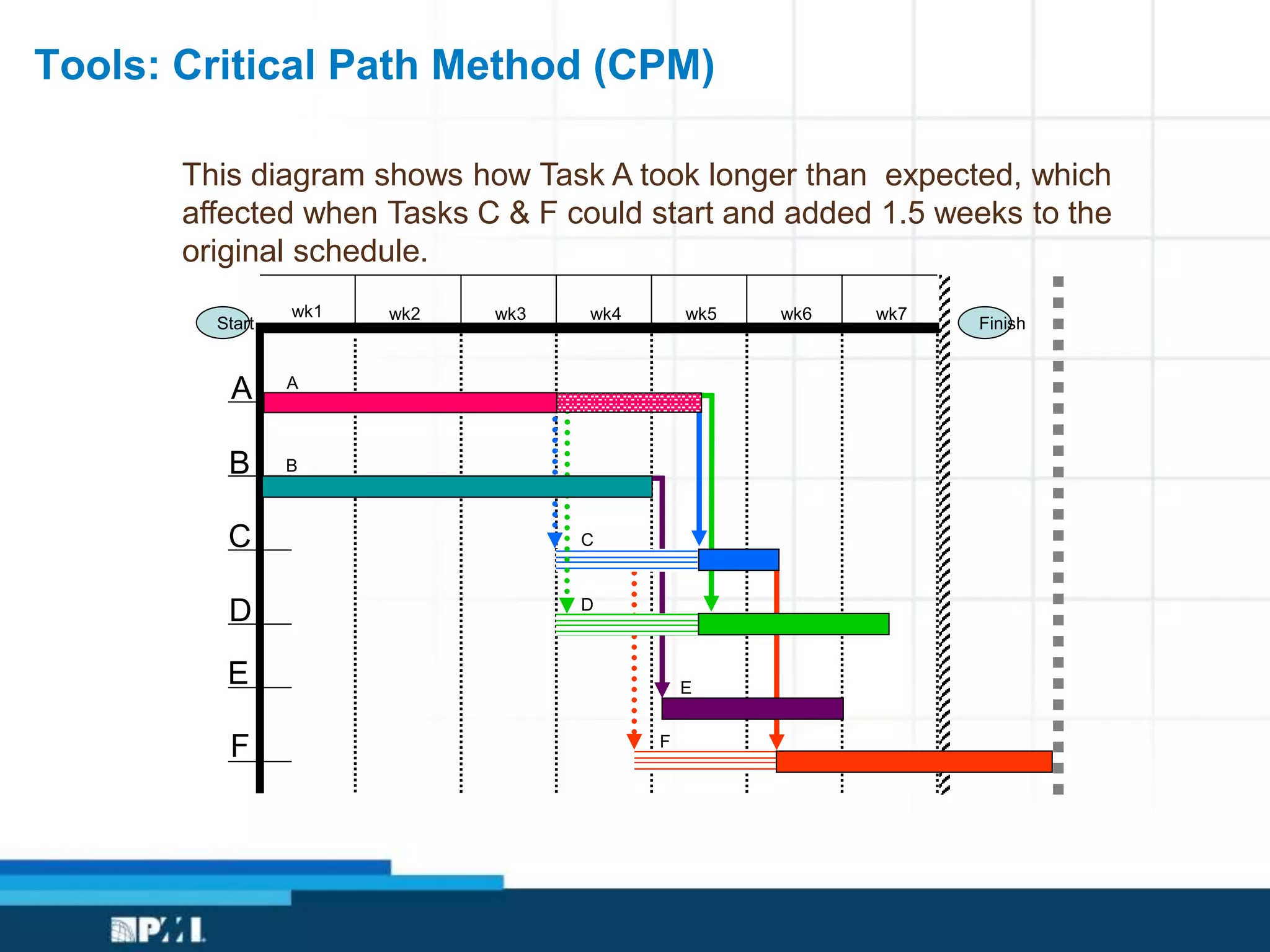 Tools: Critical Path Method (CPM)

This diagram shows how Task A took longer than expected, which affected when Tasks C & F could start and added 1.5 weeks to the original schedule.

Start

wk1

wk2

wk3

wk4

wk5

wk6

wk7

Finish

A

A

B

B

C

C

D

D

E

E

F

F

PMI